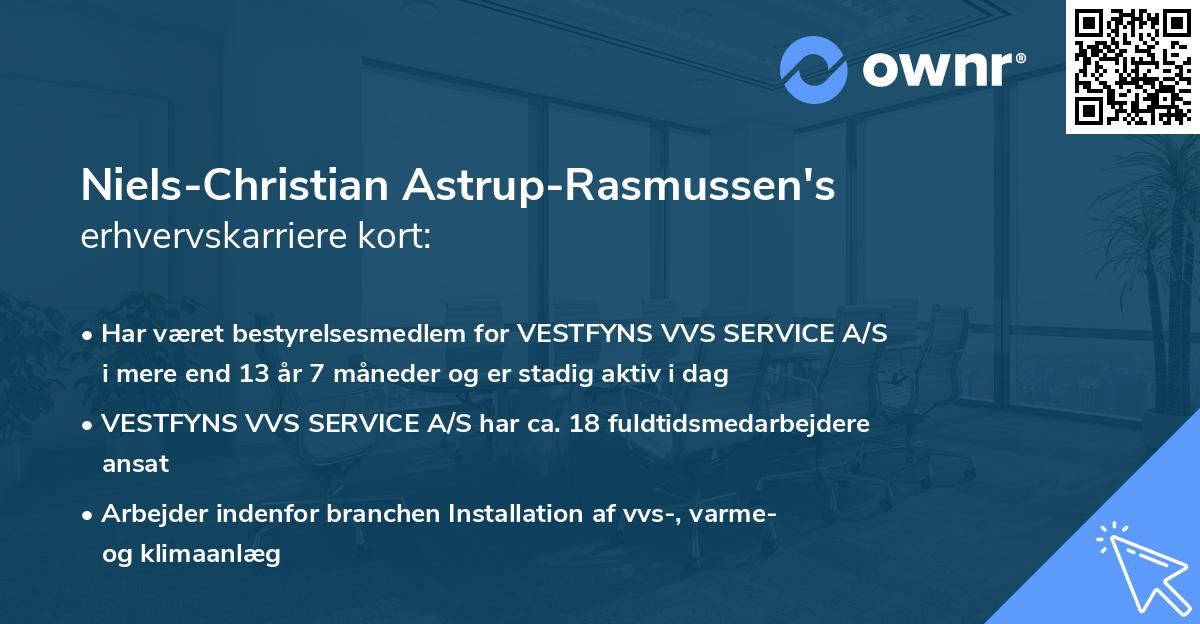 ownr®

Niels-Christian Astrup-Rasmussen's
erhvervskarriere kort:

• Har været bestyrelsesmedlem for VESTFYNS VVS SERVICE A/S i mere end 13 år 7 måneder og er stadig aktiv i dag

• VESTFYNS VVS SERVICE A/S har ca. 18 fuldtidsmedarbejdere ansat

• Arbejder indenfor branchen Installation af vvs-, varme- og klimaanlæg